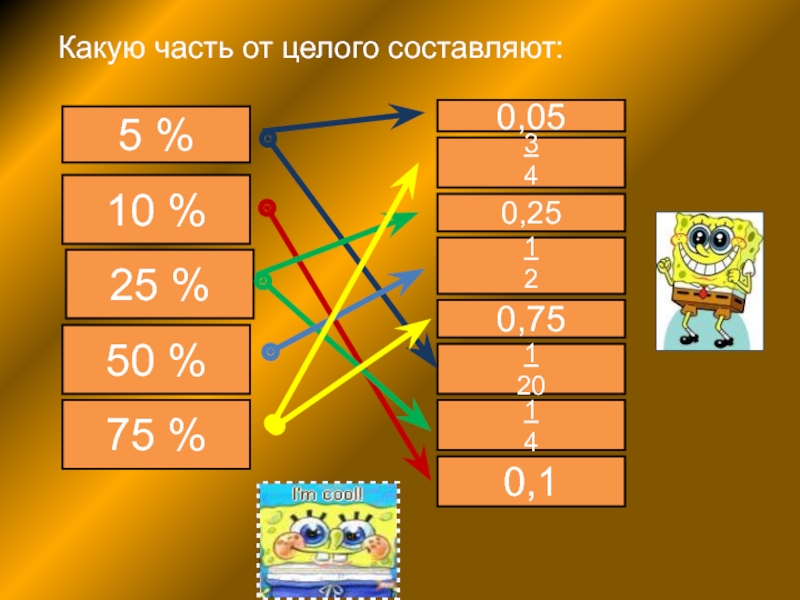 Какую часть от целого составляют:

5 %

10 %

25 %

50 %

75 %

0,05

$\frac{3}{4}$

0,25

$\frac{1}{2}$

0,75

$\frac{1}{20}$

$\frac{1}{4}$

0,1

I'm cool!